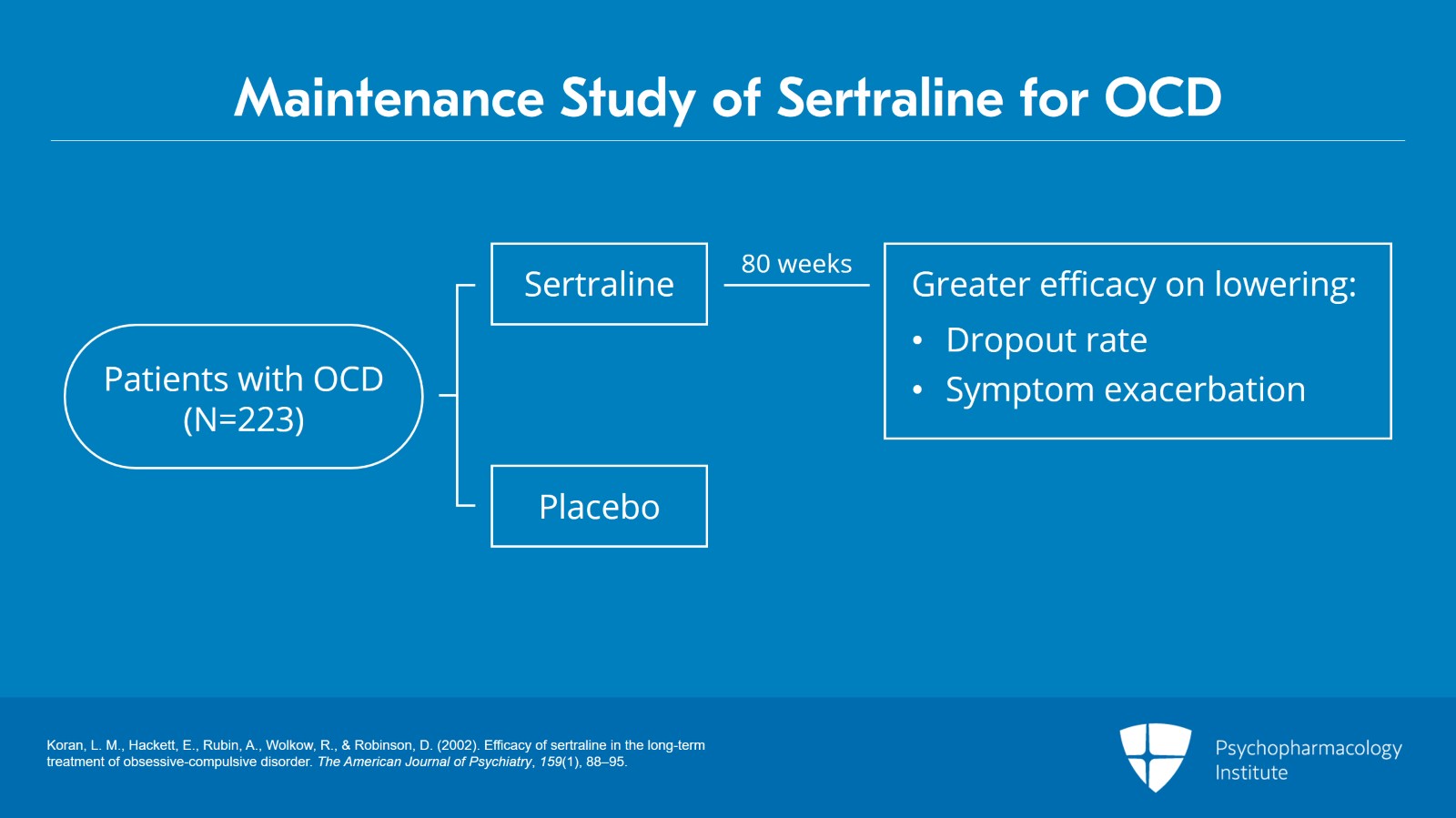 Maintenance Study of Sertraline for OCD

Patients with OCD (N=223)

Sertraline

Placebo

80 weeks

Greater efficacy on lowering:
• Dropout rate
• Symptom exacerbation

Koran, L. M., Hackett, E., Rubin, A., Wolkow, R., & Robinson, D. (2002). Efficacy of sertraline in the long-term treatment of obsessive-compulsive disorder. The American Journal of Psychiatry, 159(1), 88–95.

Psychopharmacology Institute